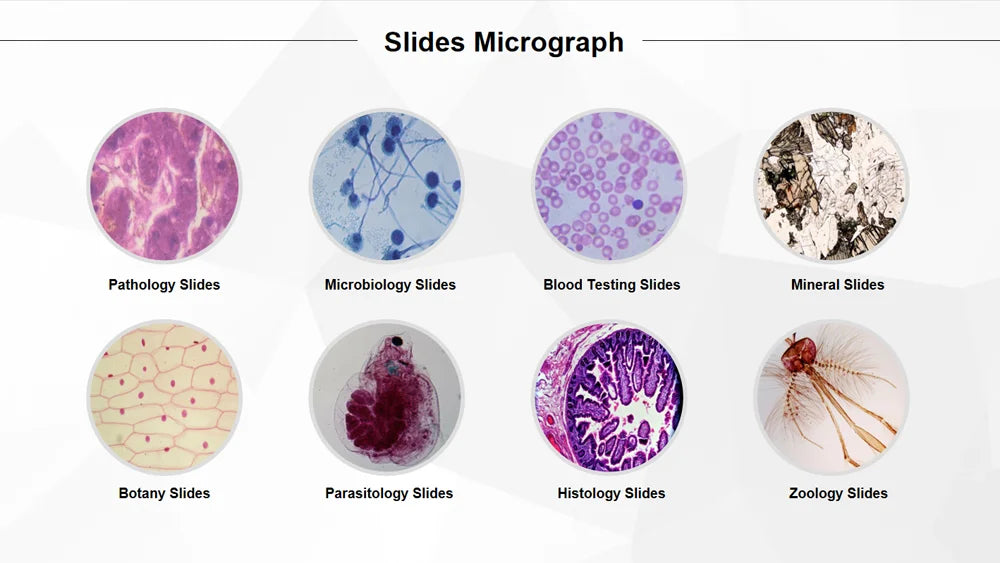 Slides Micrograph

Pathology Slides

Microbiology Slides

Blood Testing Slides

Mineral Slides

Botany Slides

Parasitology Slides

Histology Slides

Zoology Slides